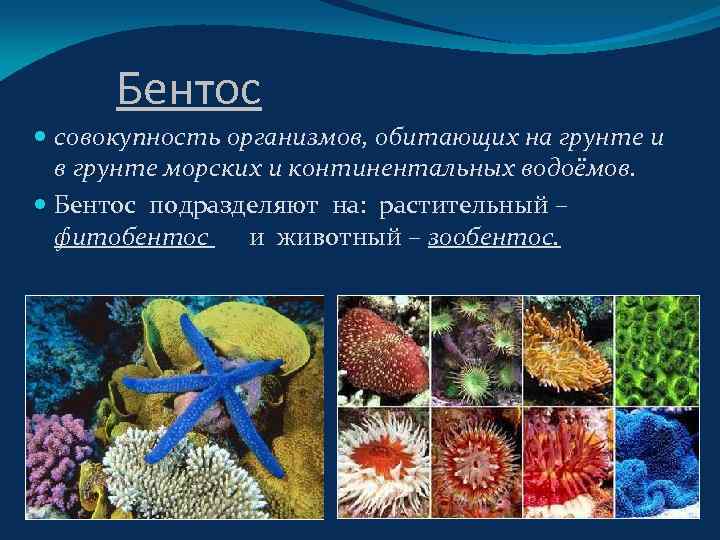 Бентос

совокупность организмов, обитающих на грунте и в грунте морских и континентальных водоёмов.

Бентос подразделяют на: растительный – фитобентос и животный – зообентос.